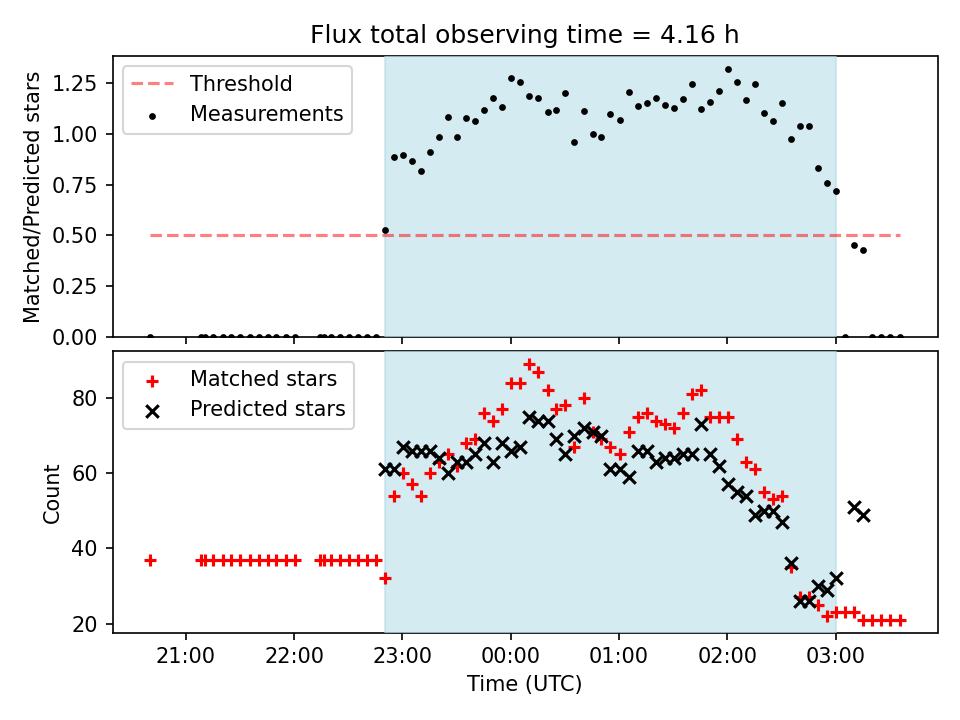 Flux total observing time = 4.16 h

Threshold
Measurements

Matched/Predicted stars

1.25
1.00
0.75
0.50
0.25
0.00

Matched stars
Predicted stars

Count

80
60
40
20

21:00
22:00
23:00
00:00
01:00
02:00
03:00

Time (UTC)